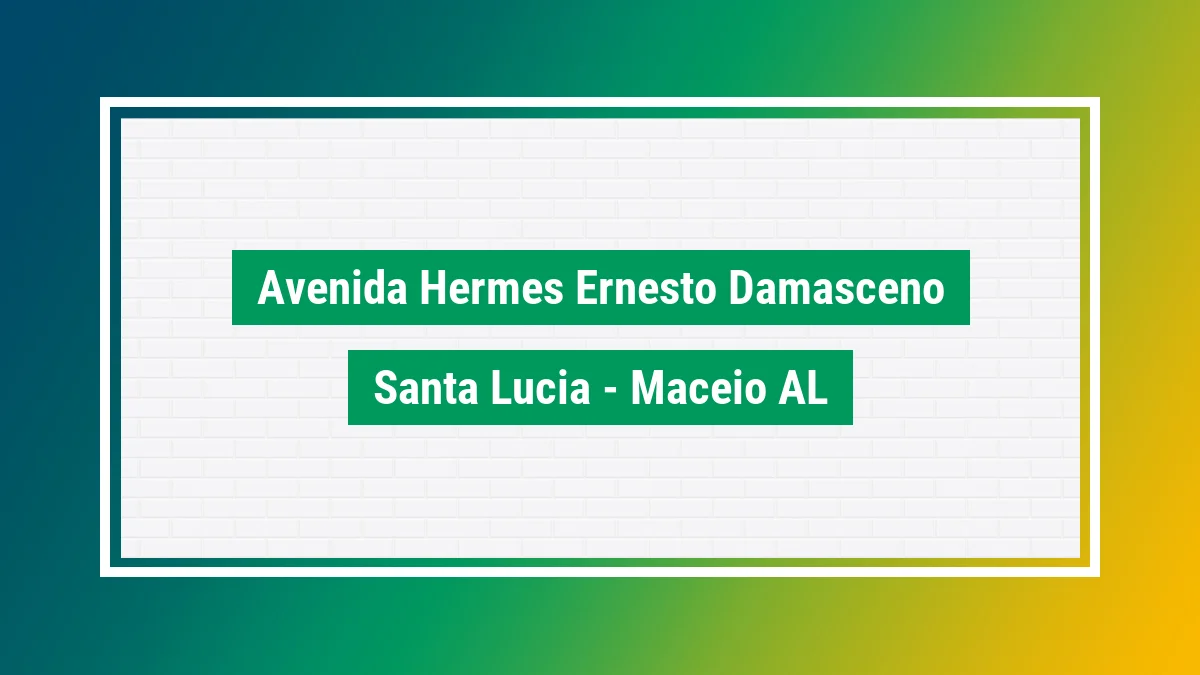 Avenida Hermes Ernesto Damasceno

Santa Lucia - Maceio AL